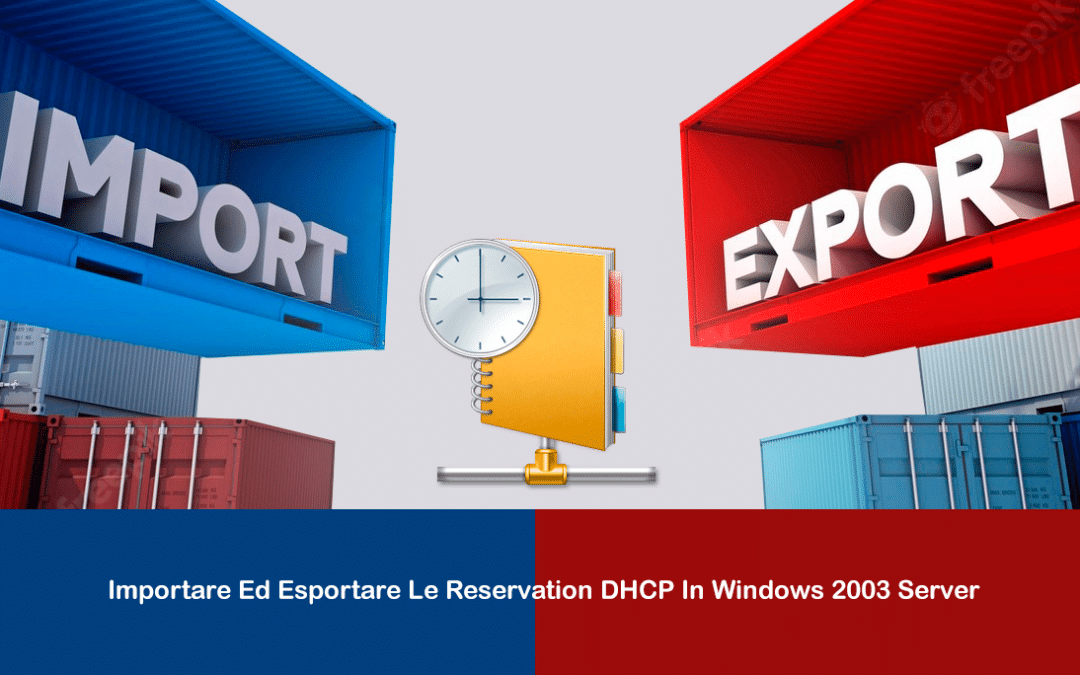 IMPORT

EXPORT

freepik

Importare Ed Esportare Le Reservation DHCP In Windows 2003 Server